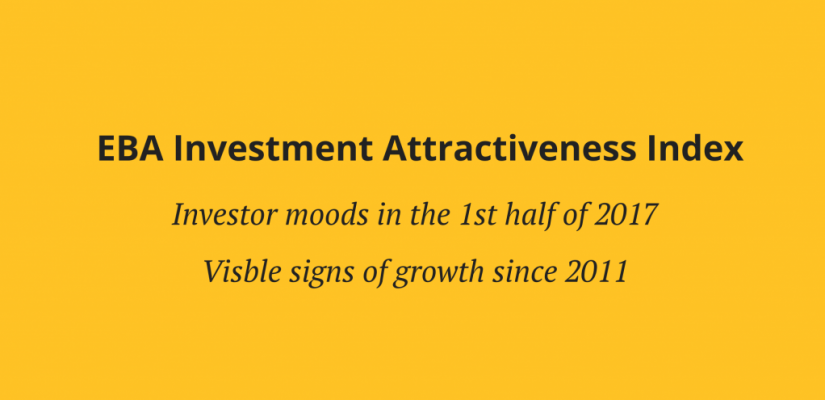 EBA Investment Attractiveness Index

Investor moods in the 1st half of 2017

Visble signs of growth since 2011